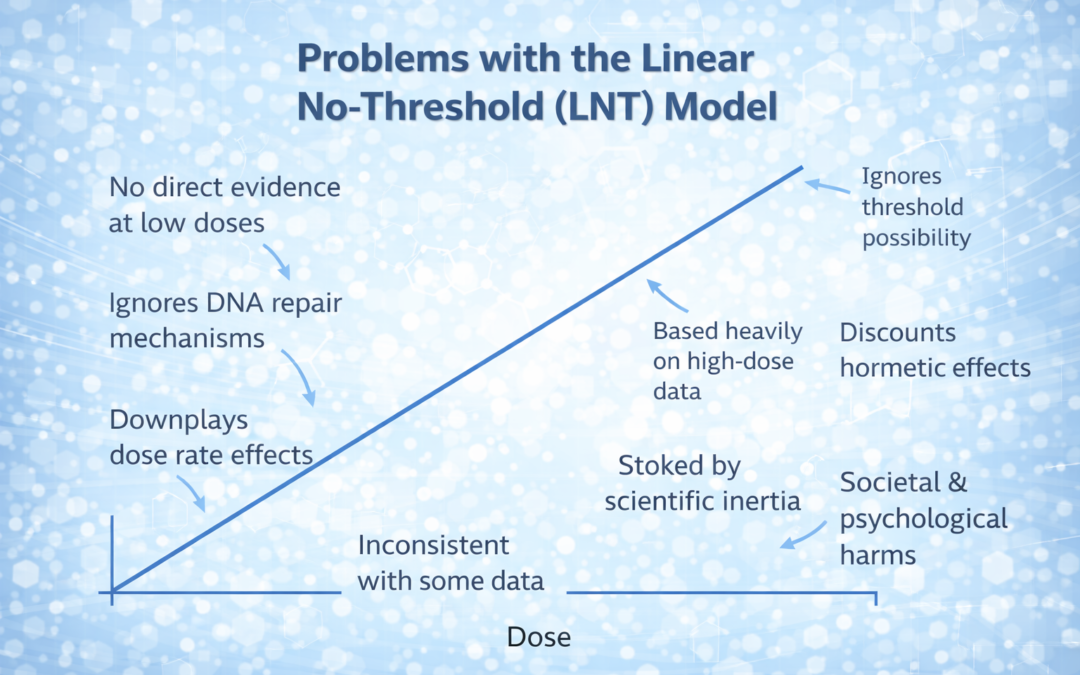 Problems with the Linear No-Threshold (LNT) Model

No direct evidence at low doses

Ignores DNA repair mechanisms

Downplays dose rate effects

Ignores threshold possibility

Based heavily on high-dose data

Discounts hormetic effects

Stoked by scientific inertia

Societal & psychological harms

Inconsistent with some data

Dose